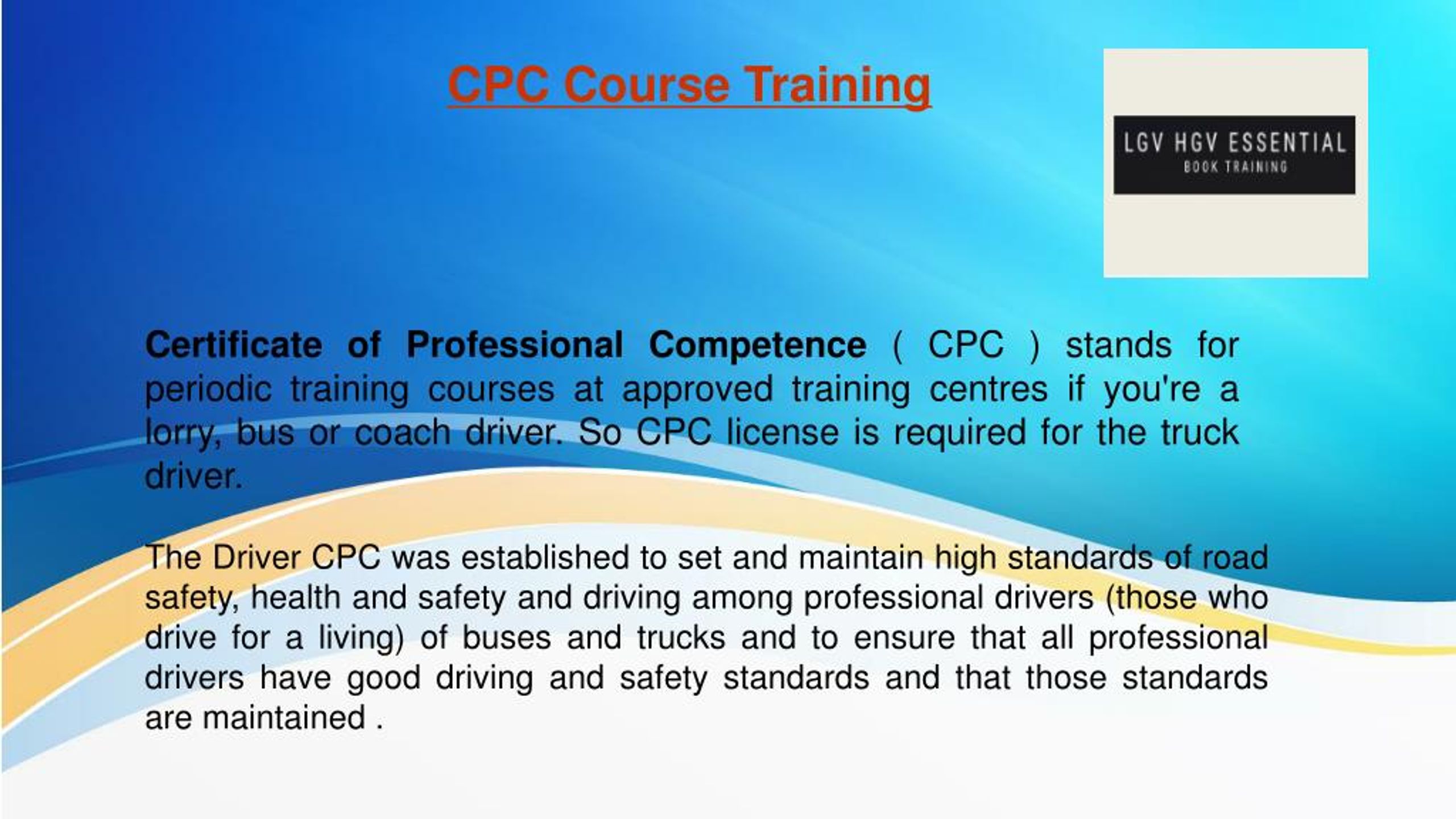 CPC Course Training

LGV HGV ESSENTIAL
BOOK TRAINING

Certificate of Professional Competence ( CPC ) stands for periodic training courses at approved training centres if you're a lorry, bus or coach driver. So CPC license is required for the truck driver.

The Driver CPC was established to set and maintain high standards of road safety, health and safety and driving among professional drivers (those who drive for a living) of buses and trucks and to ensure that all professional drivers have good driving and safety standards and that those standards are maintained .